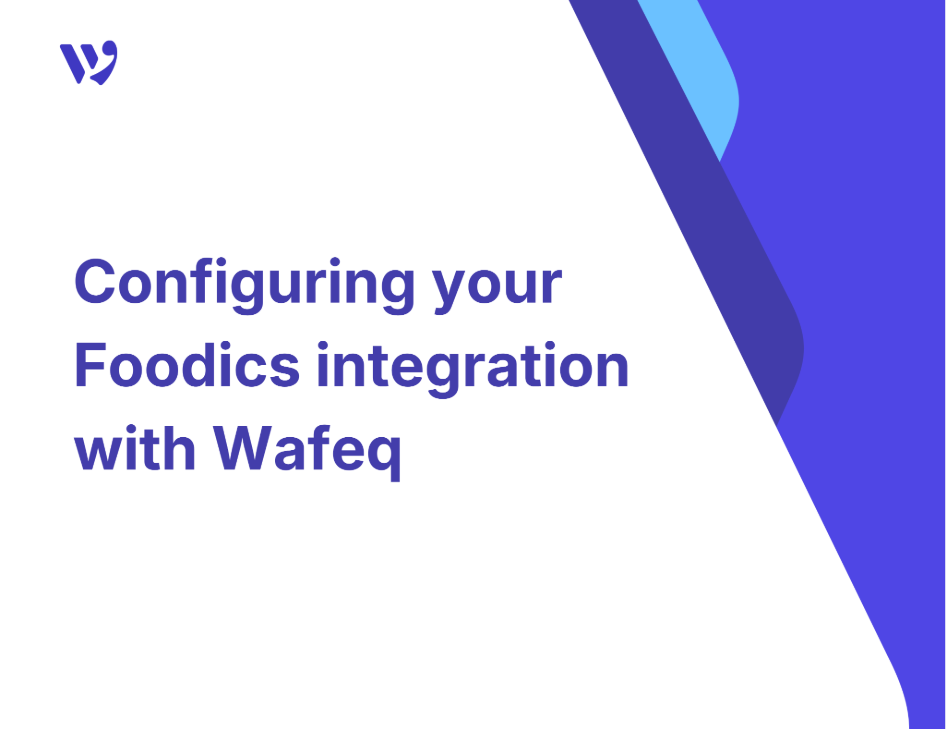 Configuring your Foodics integration with Wafeq